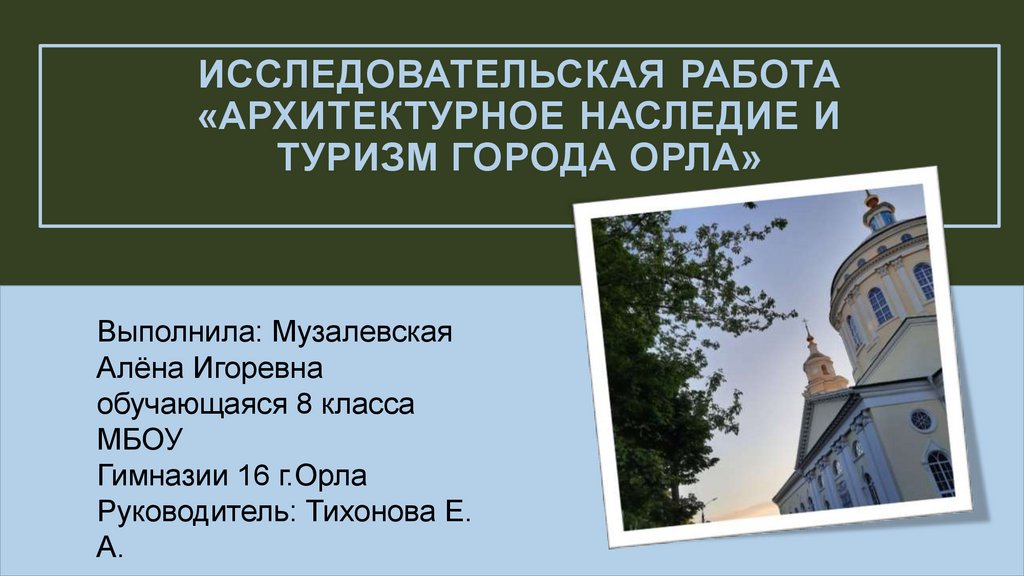 ИССЛЕДОВАТЕЛЬСКАЯ РАБОТА «АРХИТЕКТУРНОЕ НАСЛЕДИЕ И ТУРИЗМ ГОРОДА ОРЛА»

Выполнила: Музалевская Алёна Игоревна обучающаяся 8 класса МБОУ Гимназии 16 г.Орла Руководитель: Тихонова Е. А.